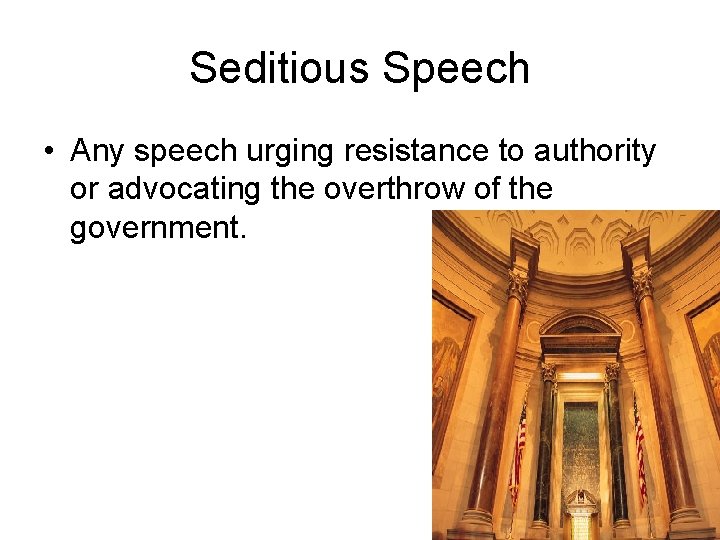 Seditious Speech

• Any speech urging resistance to authority or advocating the overthrow of the government.